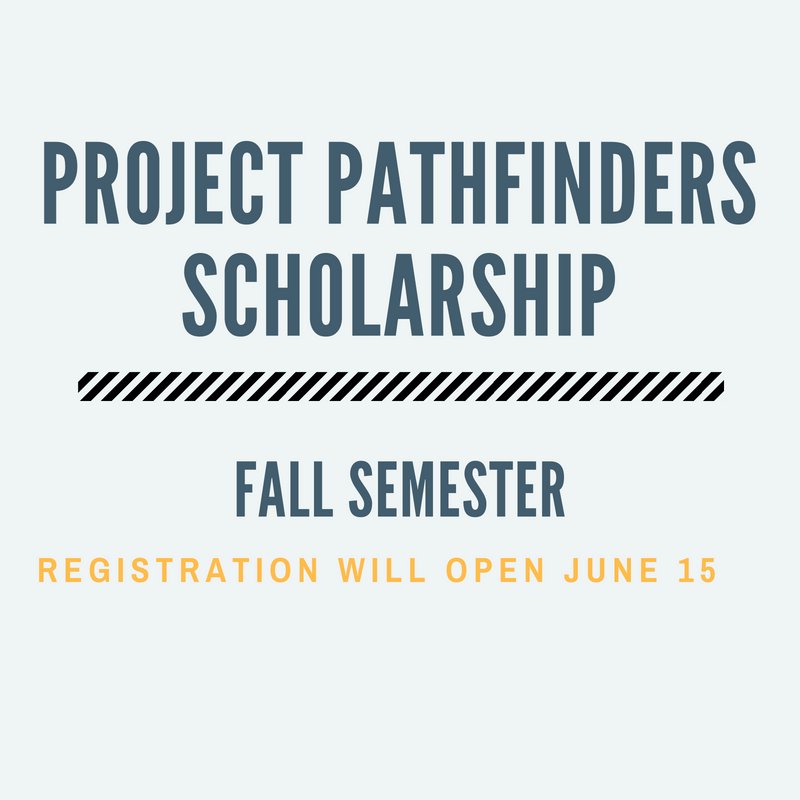 PROJECT PATHFINDERS SCHOLARSHIP

FALL SEMESTER

REGISTRATION WILL OPEN JUNE 15